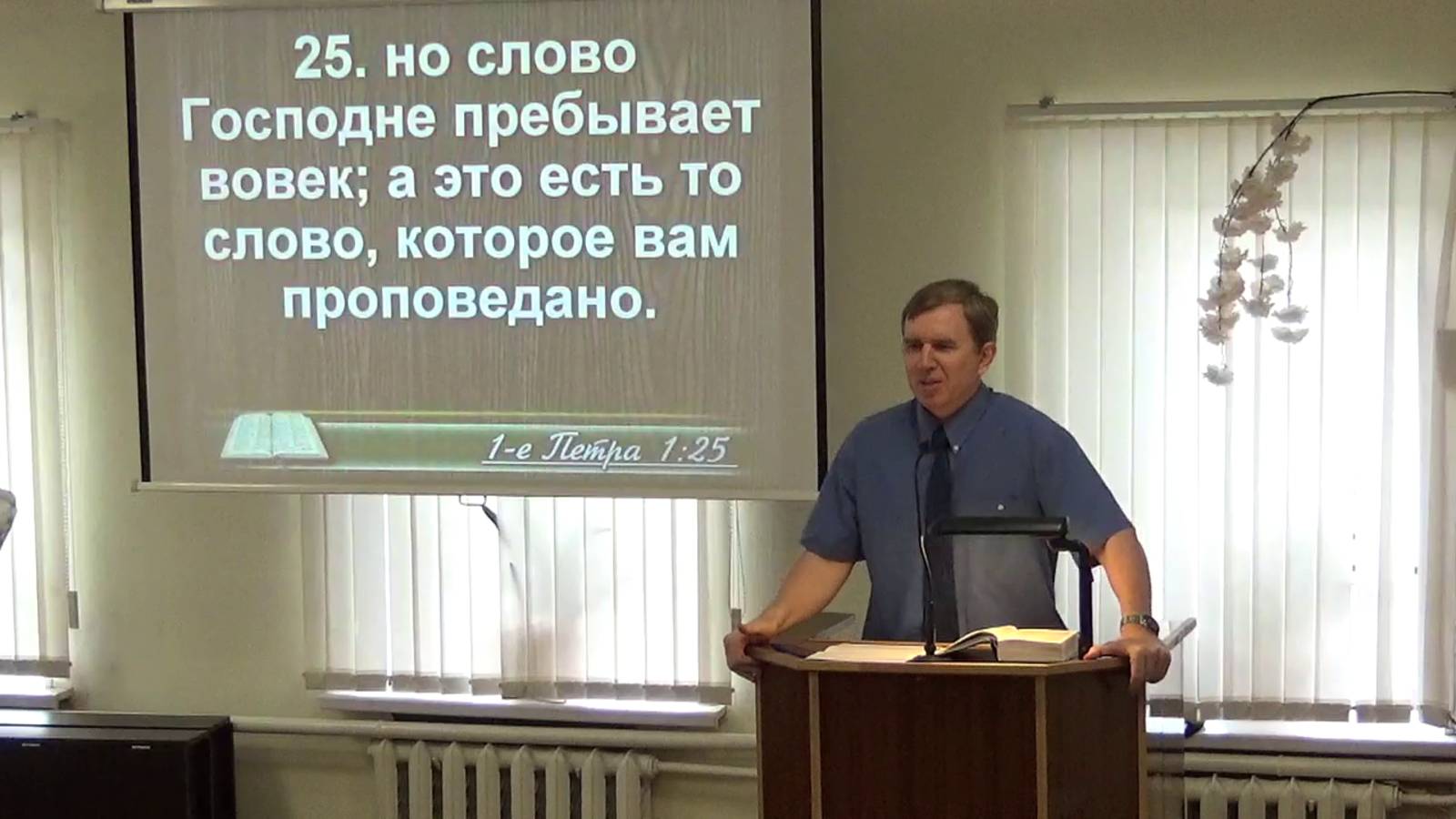 25. но слово Господне пребывает вовек; а это есть то слово, которое вам проповедано.

1-е Петра 1:25